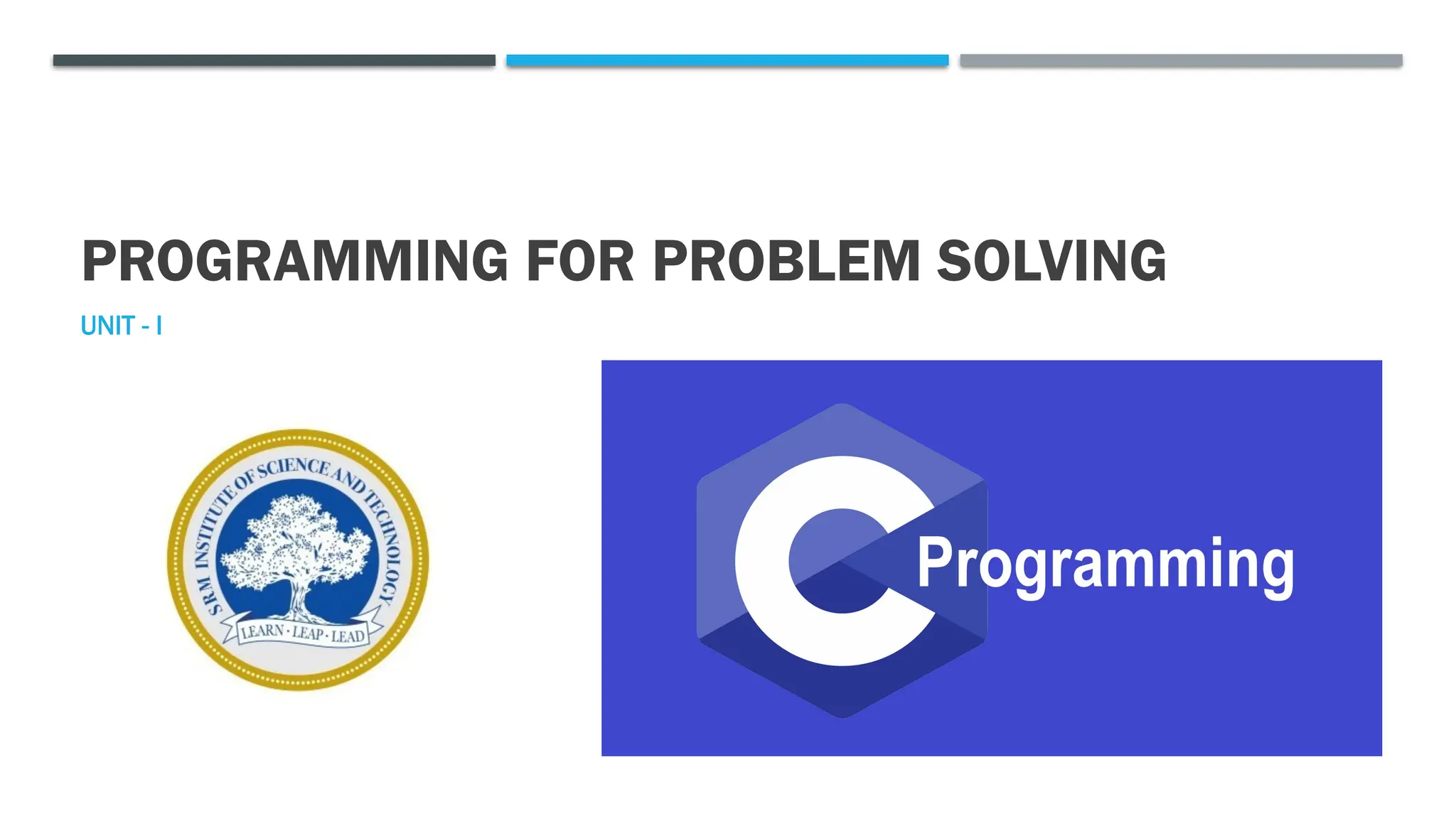 PROGRAMMING FOR PROBLEM SOLVING

UNIT - I

SRM INSTITUTE OF SCIENCE AND TECHNOLOGY

LEARN · LEAP · LEAD

C Programming